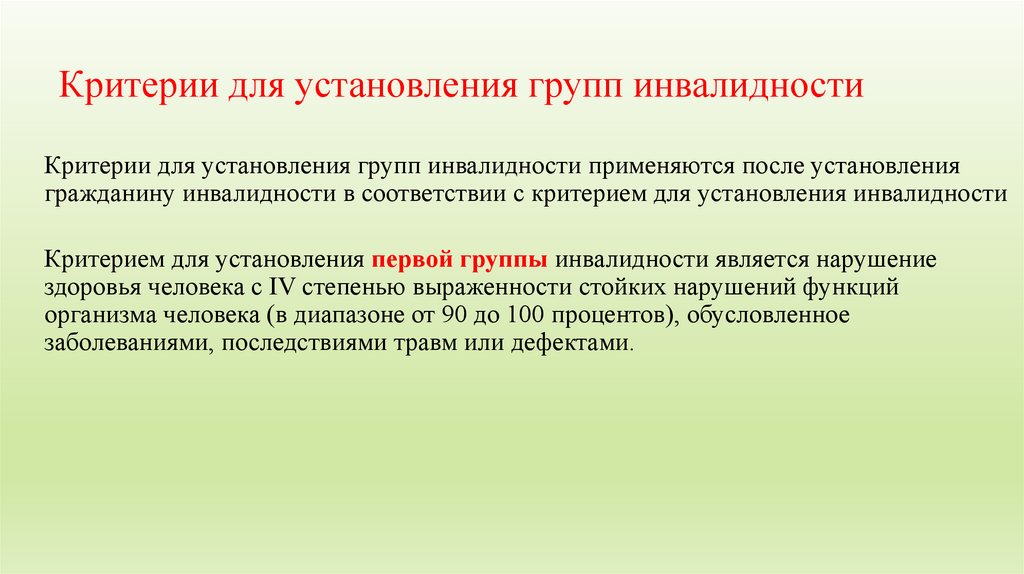 Критерии для установления групп инвалидности

Критерии для установления групп инвалидности применяются после установления гражданину инвалидности в соответствии с критерием для установления инвалидности

Критерием для установления первой группы инвалидности является нарушение здоровья человека с IV степенью выраженности стойких нарушений функций организма человека (в диапазоне от 90 до 100 процентов), обусловленное заболеваниями, последствиями травм или дефектами.